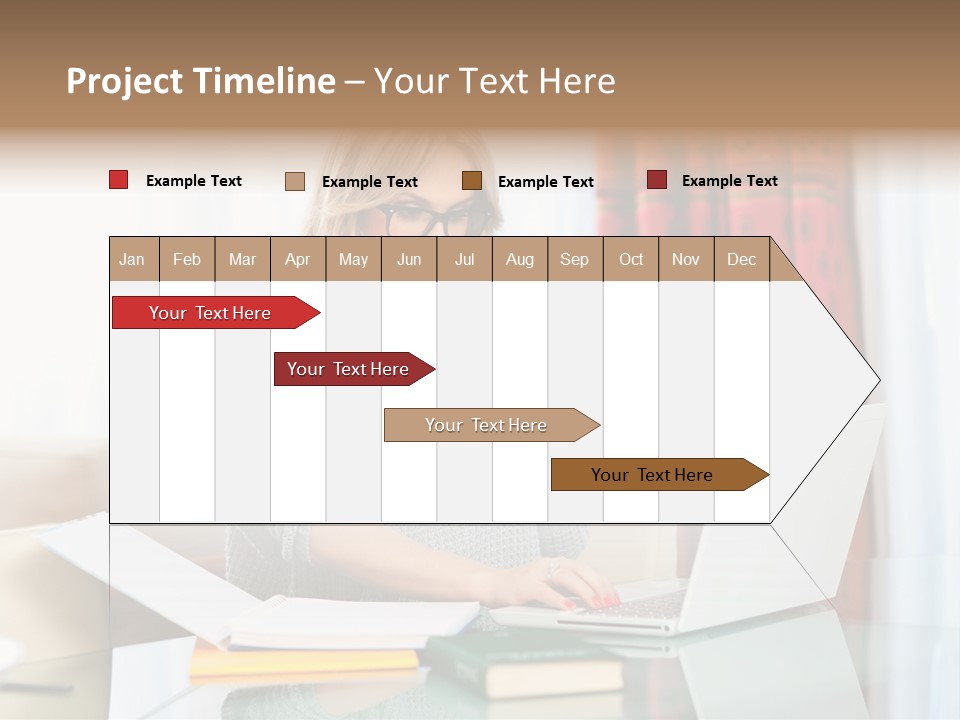 Project Timeline – Your Text Here

Example Text Example Text Example Text Example Text

| Jan | Feb | Mar | Apr | May | Jun | Jul | Aug | Sep | Oct | Nov | Dec |
|---|---|---|---|---|---|---|---|---|---|---|---|

Your Text Here

Your Text Here

Your Text Here

Your Text Here